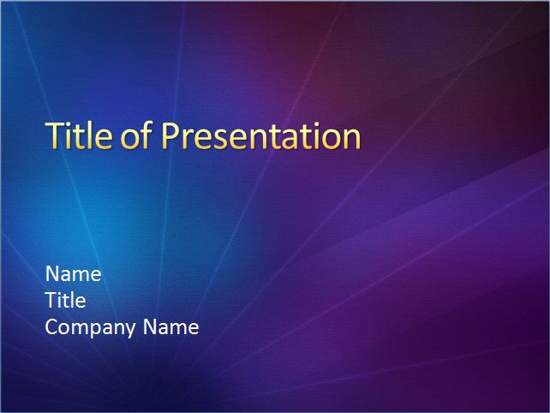 Title of Presentation

Name
Title
Company Name